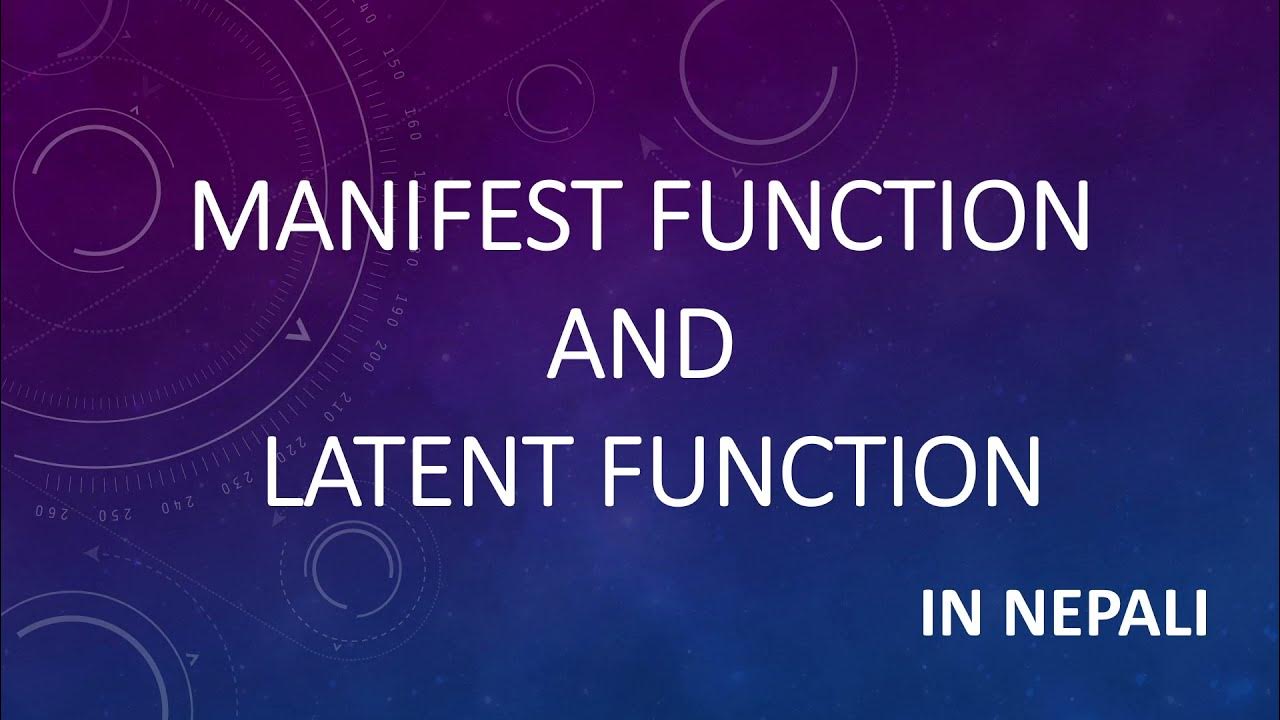 MANIFEST FUNCTION
AND
LATENT FUNCTION

IN NEPALI